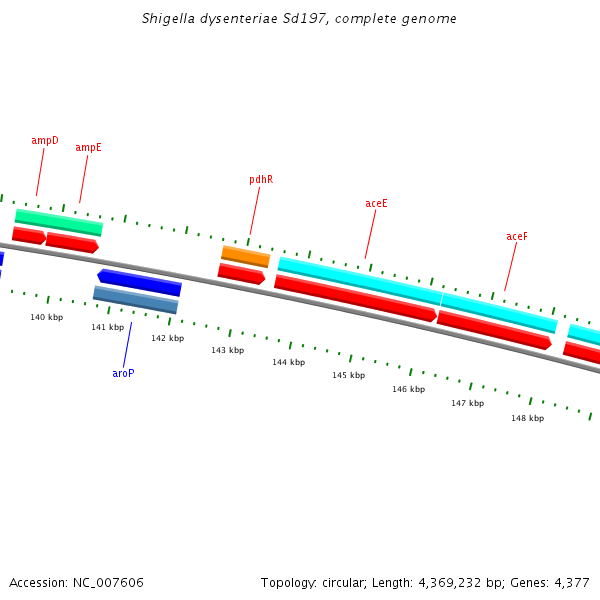 Shigella dysenteriae Sd197, complete genome

ampD
ampE
pdhR
aceE
aceF

140 kbp
141 kbp
142 kbp
143 kbp
144 kbp
145 kbp
146 kbp
147 kbp
148 kbp

aroP

Accession: NC_007606

Topology: circular; Length: 4,369,232 bp; Genes: 4,377